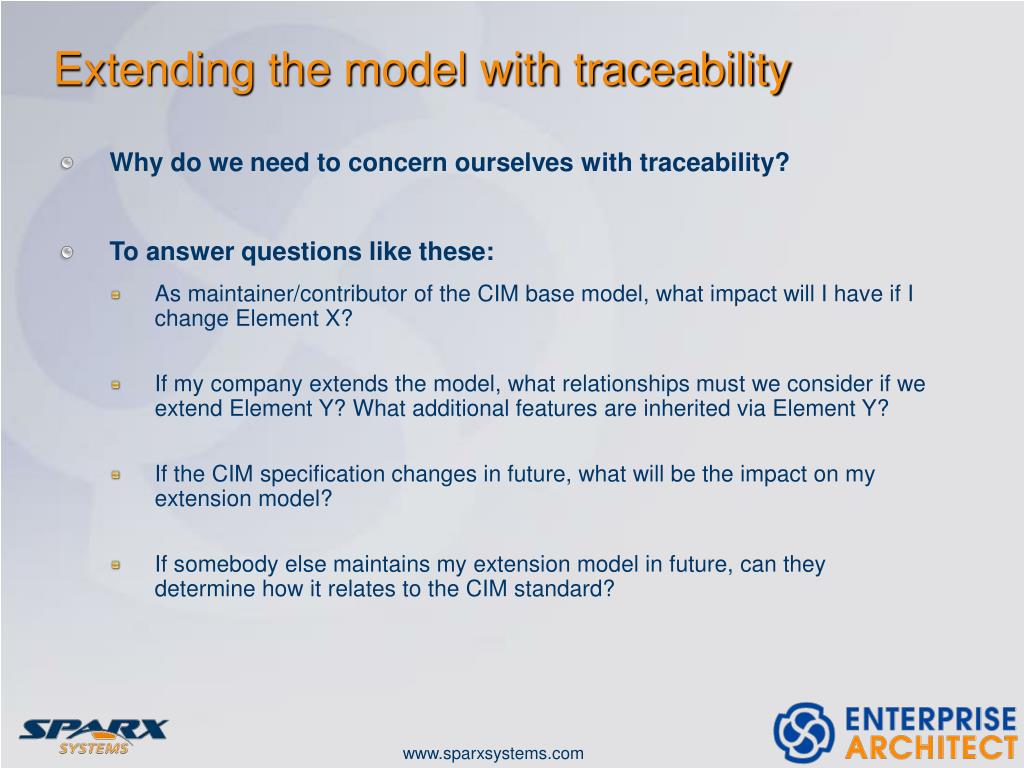 Extending the model with traceability

Why do we need to concern ourselves with traceability?

To answer questions like these:

As maintainer/contributor of the CIM base model, what impact will I have if I change Element X?

If my company extends the model, what relationships must we consider if we extend Element Y? What additional features are inherited via Element Y?

If the CIM specification changes in future, what will be the impact on my extension model?

If somebody else maintains my extension model in future, can they determine how it relates to the CIM standard?

SPARX SYSTEMS

www.sparxsystems.com

ENTERPRISE ARCHITECT